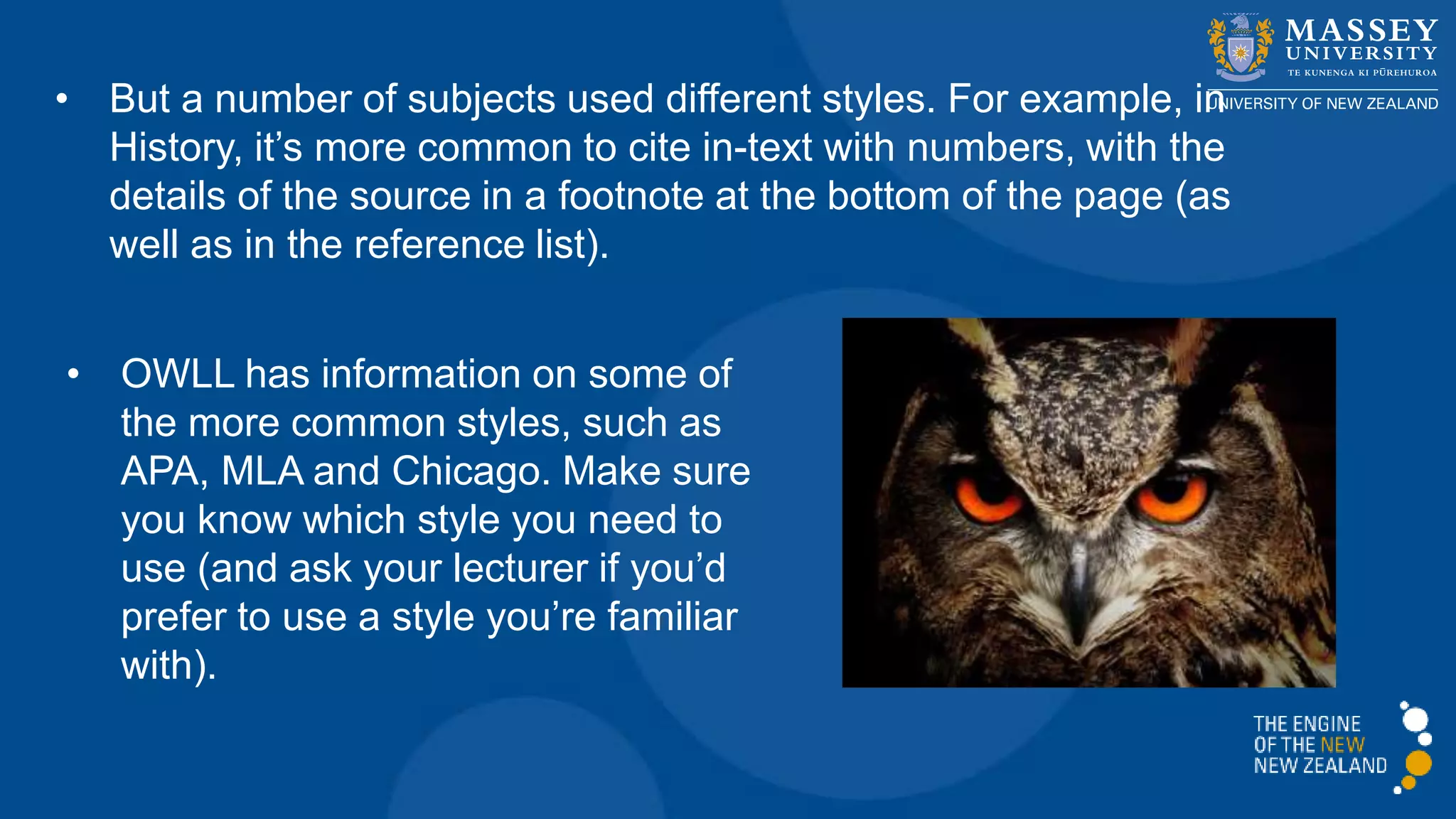 MASSEY UNIVERSITY
TE KUNENGA KI PŪREHUROA
UNIVERSITY OF NEW ZEALAND

• But a number of subjects used different styles. For example, in History, it's more common to cite in-text with numbers, with the details of the source in a footnote at the bottom of the page (as well as in the reference list).

• OWLL has information on some of the more common styles, such as APA, MLA and Chicago. Make sure you know which style you need to use (and ask your lecturer if you'd prefer to use a style you're familiar with).

THE ENGINE OF THE NEW NEW ZEALAND